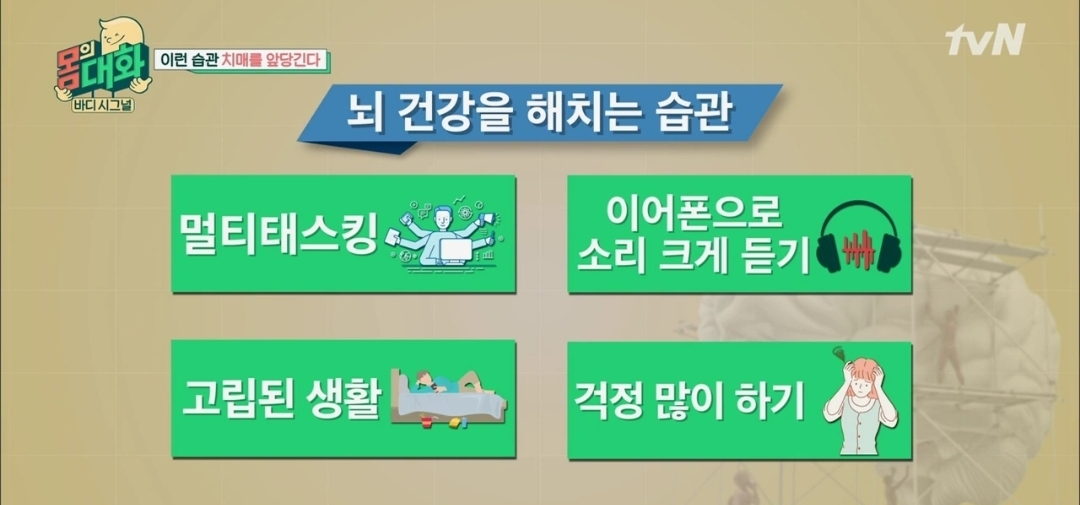 몸의 대화
바디 시그널

이런 습관 치매를 앞당긴다

tvN

뇌 건강을 해치는 습관

멀티태스킹

이어폰으로 소리 크게 듣기

고립된 생활

걱정 많이 하기